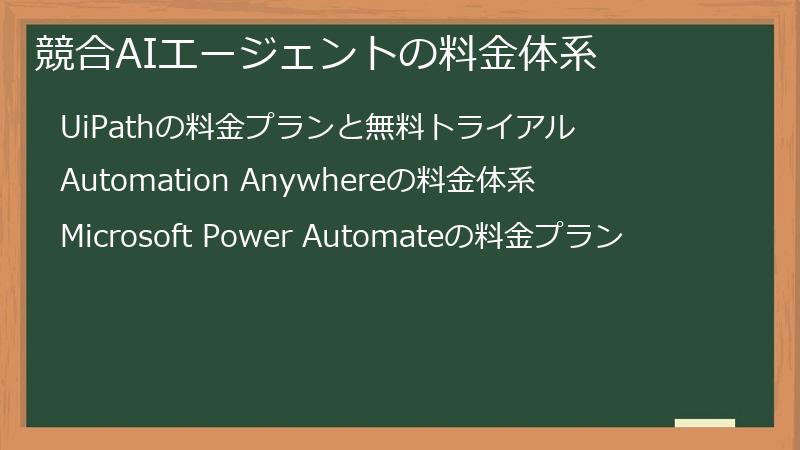 競合AIエージェントの料金体系

UiPathの料金プランと無料トライアル

Automation Anywhereの料金体系

Microsoft Power Automateの料金プラン